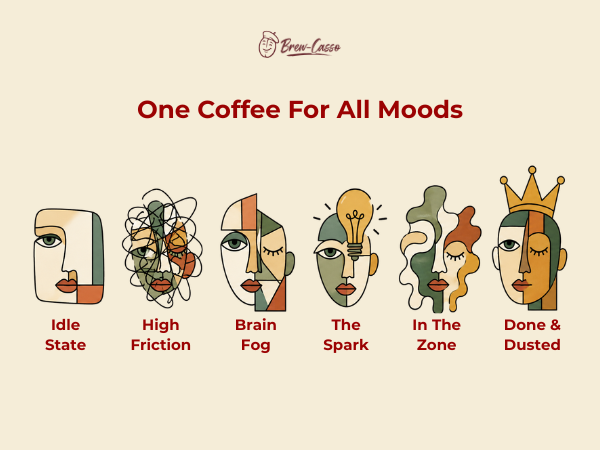 Brew-Casso

One Coffee For All Moods

Idle State

High Friction

Brain Fog

The Spark

In The Zone

Done & Dusted